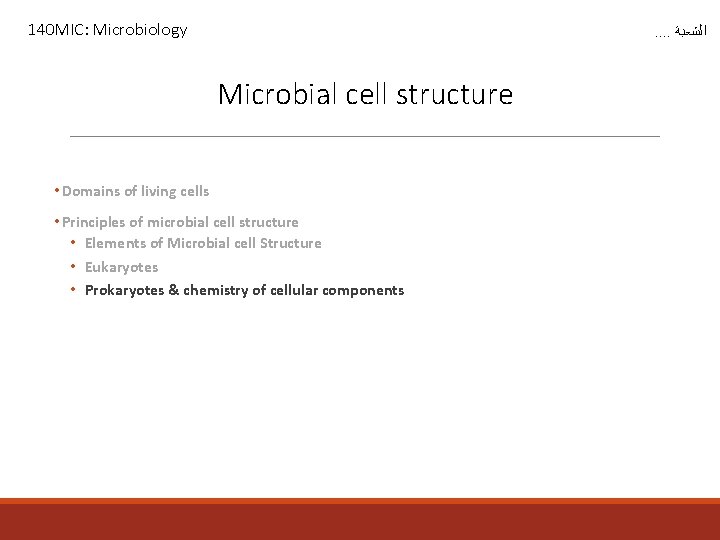 140MIC: Microbiology

الشعبة ....

Microbial cell structure

• Domains of living cells

• Principles of microbial cell structure
  • Elements of Microbial cell Structure
  • Eukaryotes
  • Prokaryotes & chemistry of cellular components